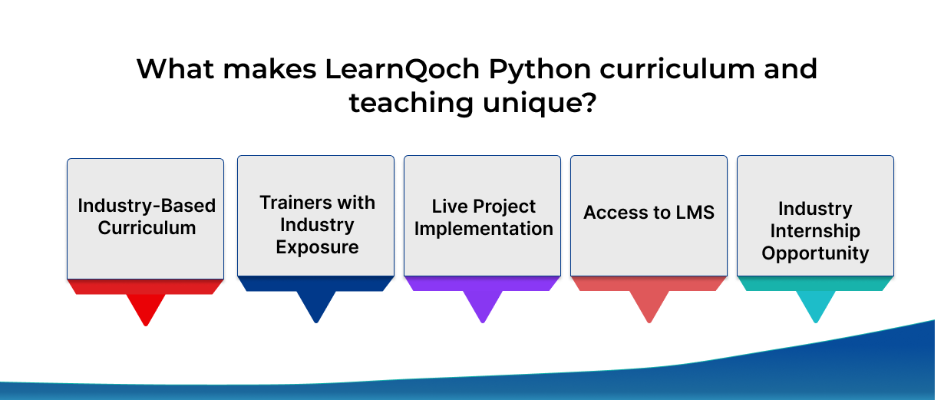 What makes LearnQoch Python curriculum and teaching unique?

Industry-Based Curriculum

Trainers with Industry Exposure

Live Project Implementation

Access to LMS

Industry Internship Opportunity